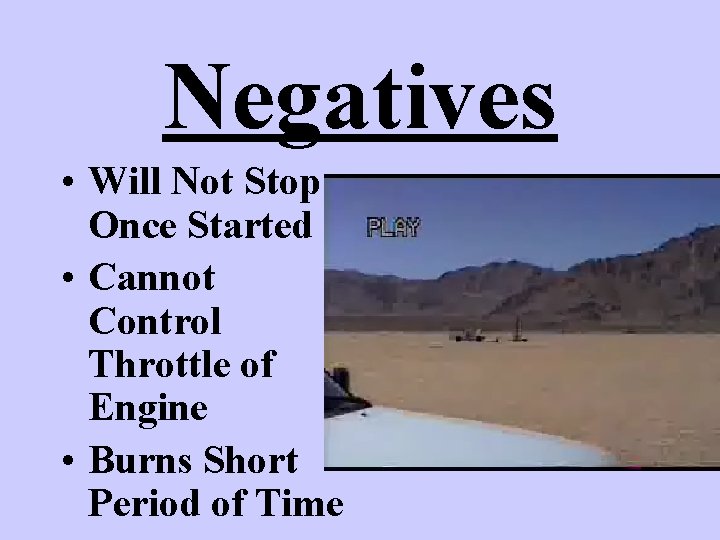 Negatives

• Will Not Stop Once Started
• Cannot Control Throttle of Engine
• Burns Short Period of Time

PLAY